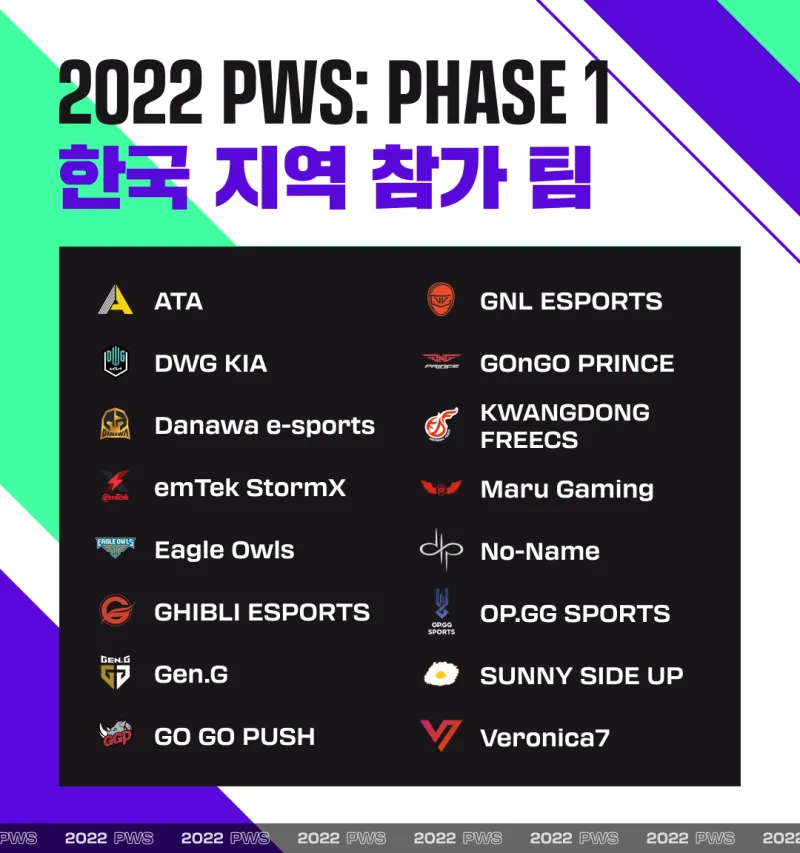 2022 PWS: PHASE 1
한국 지역 참가 팀

ATA
DWG KIA
Danawa e-sports
emTek StormX
Eagle Owls
GHIBLI ESPORTS
Gen.G
GO GO PUSH

GNL ESPORTS
GOnGO PRINCE
KWANGDONG FREECS
Maru Gaming
No-Name
OP.GG SPORTS
SUNNY SIDE UP
Veronica7

PWS 2022 PWS 2022 PWS 2022 PWS 2022 PWS 2022 PWS 2022 PWS 2022